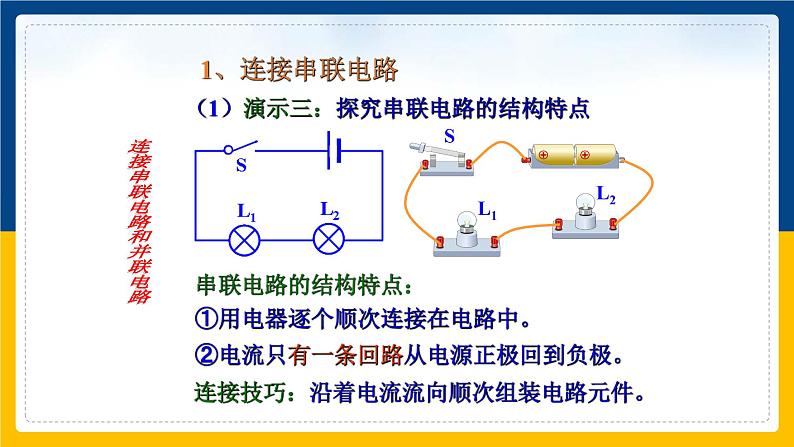 连接串联电路和并联电路

1、连接串联电路

（1）演示三：探究串联电路的结构特点

S

$L_1$ $L_2$

S

$L_1$

$L_2$

串联电路的结构特点：

①用电器逐个顺次连接在电路中。

②电流只有一条回路从电源正极回到负极。

连接技巧：沿着电流流向顺次组装电路元件。